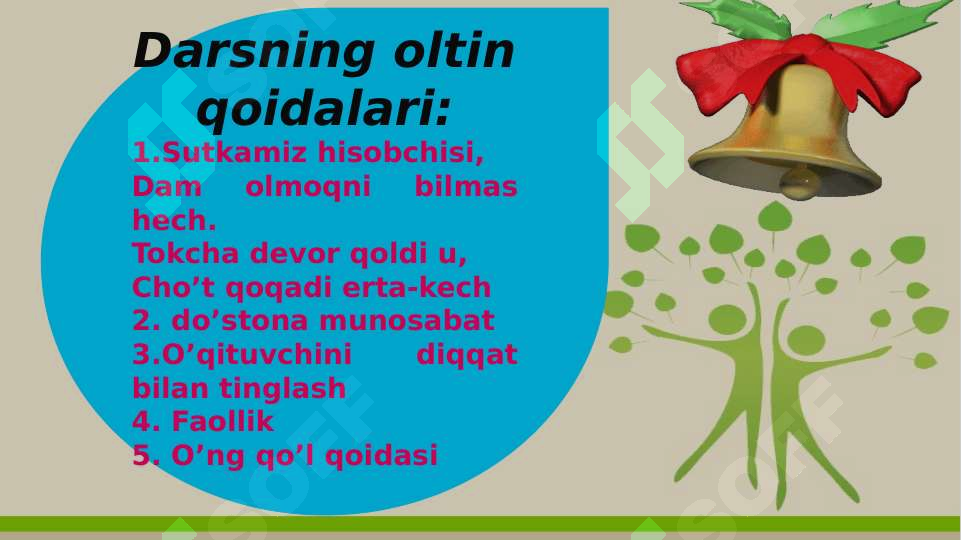 Darsning oltin qoidalari:

1.Sutkamiz hisobchisi,
Dam olmoqni bilmas hech.
Tokcha devor qoldi u,
Cho’t qoqadi erta-kech
2. do’stona munosabat
3.O’qituvchini diqqat bilan tinglash
4. Faollik
5. O’ng qo’l qoidasi